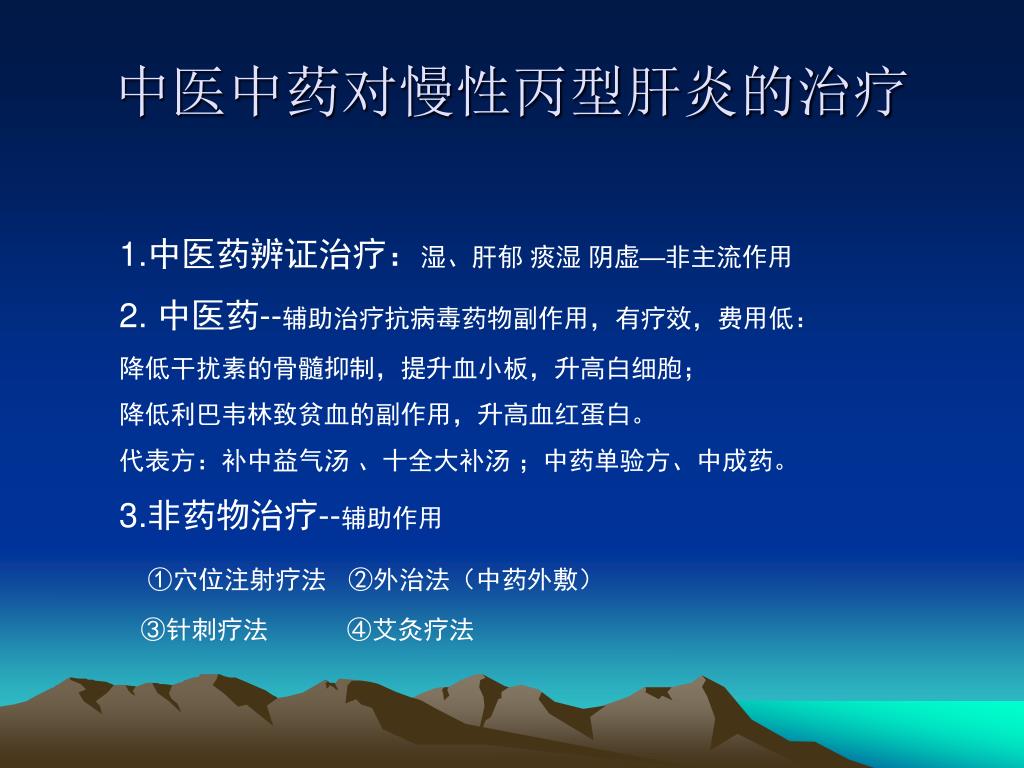 中医中药对慢性丙型肝炎的治疗

1.中医药辨证治疗：湿、肝郁 痰湿 阴虚—非主流作用

2. 中医药--辅助治疗抗病毒药物副作用，有疗效，费用低：

降低干扰素的骨髓抑制，提升血小板，升高白细胞；

降低利巴韦林致贫血的副作用，升高血红蛋白。

代表方：补中益气汤 、十全大补汤 ；中药单验方、中成药。

3.非药物治疗--辅助作用

①穴位注射疗法 ②外治法（中药外敷）

③针刺疗法 ④艾灸疗法